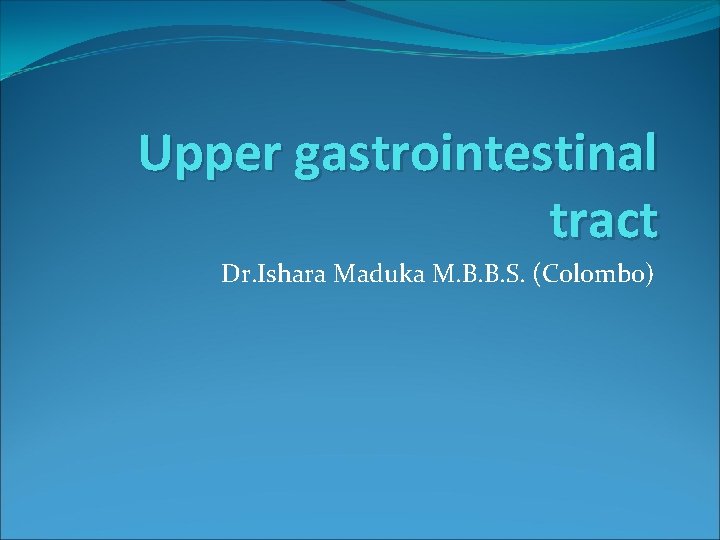 Upper gastrointestinal tract

Dr.Ishara Maduka M.B.B.S. (Colombo)